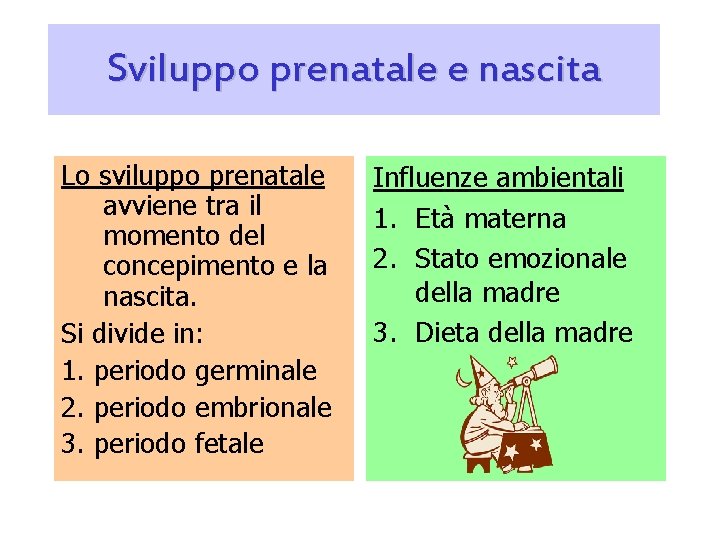 Sviluppo prenatale e nascita

Lo sviluppo prenatale avviene tra il momento del concepimento e la nascita.

Si divide in:

1. periodo germinale
2. periodo embrionale
3. periodo fetale

Influenze ambientali

1. Età materna
2. Stato emozionale della madre
3. Dieta della madre